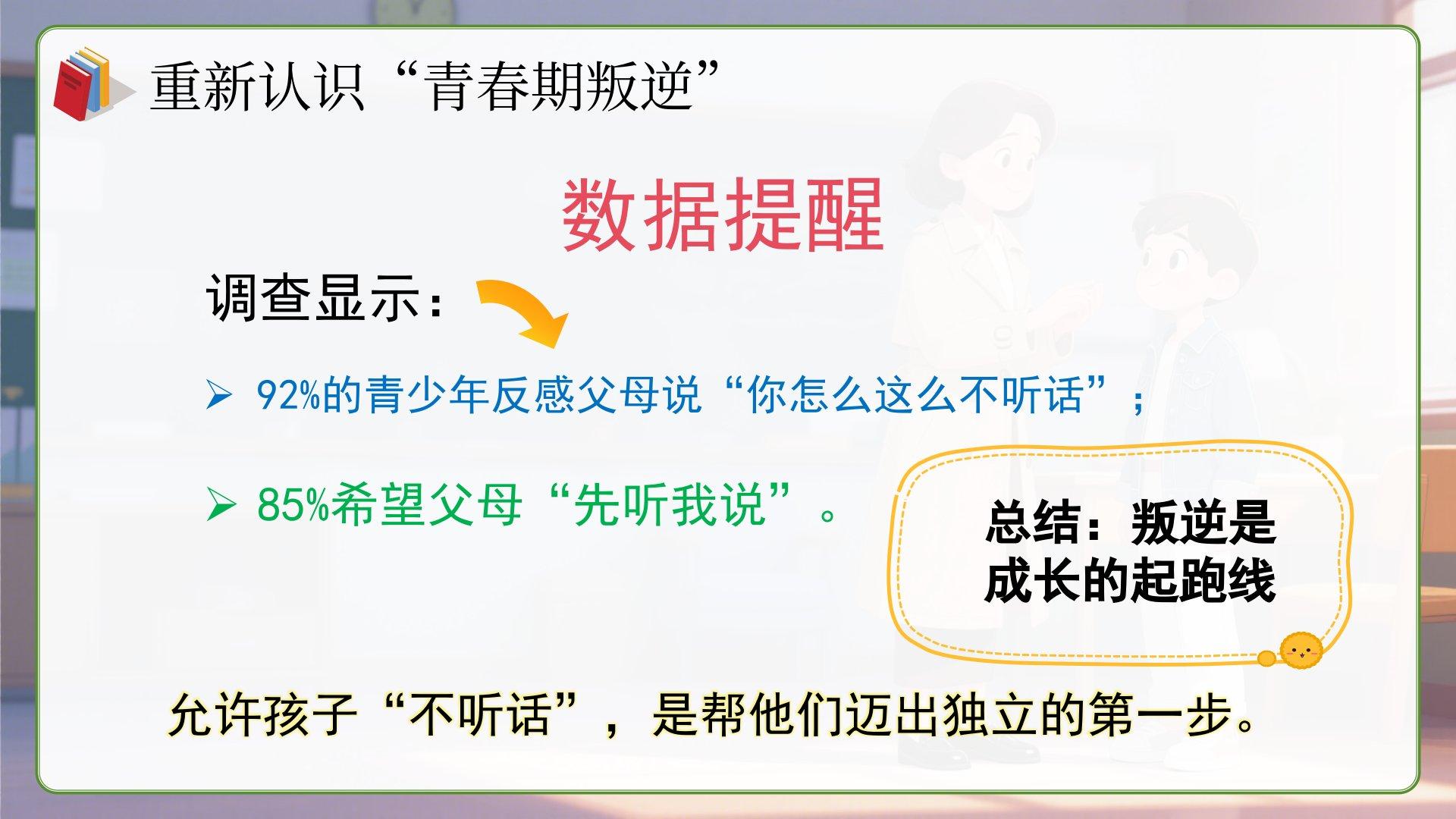 重新认识“青春期叛逆”

数据提醒

调查显示：

➢ 92%的青少年反感父母说“你怎么这么不听话”；

➢ 85%希望父母“先听我说”。

总结：叛逆是成长的起跑线

允许孩子“不听话”，是帮他们迈出独立的第一步。